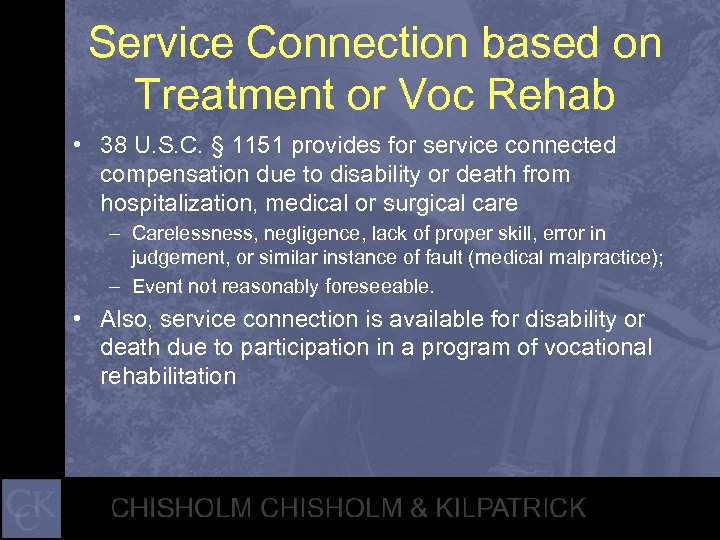 Service Connection based on Treatment or Voc Rehab

• 38 U.S.C. § 1151 provides for service connected compensation due to disability or death from hospitalization, medical or surgical care
– Carelessness, negligence, lack of proper skill, error in judgement, or similar instance of fault (medical malpractice);
– Event not reasonably foreseeable.

• Also, service connection is available for disability or death due to participation in a program of vocational rehabilitation

CCK

CHISHOLM CHISHOLM & KILPATRICK